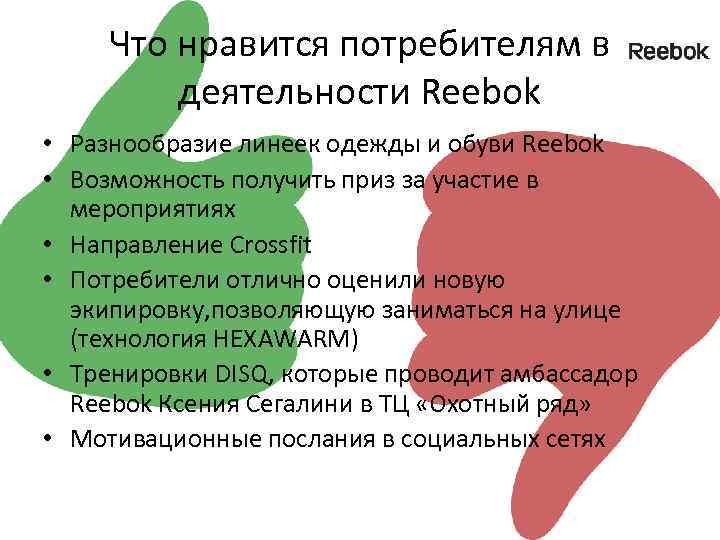 Что нравится потребителям в деятельности Reebok

Reebok

• Разнообразие линеек одежды и обуви Reebok
• Возможность получить приз за участие в мероприятиях
• Направление Crossfit
• Потребители отлично оценили новую экипировку,позволяющую заниматься на улице (технология HEXAWARM)
• Тренировки DISQ, которые проводит амбассадор Reebok Ксения Сегалини в ТЦ «Охотный ряд»
• Мотивационные послания в социальных сетях